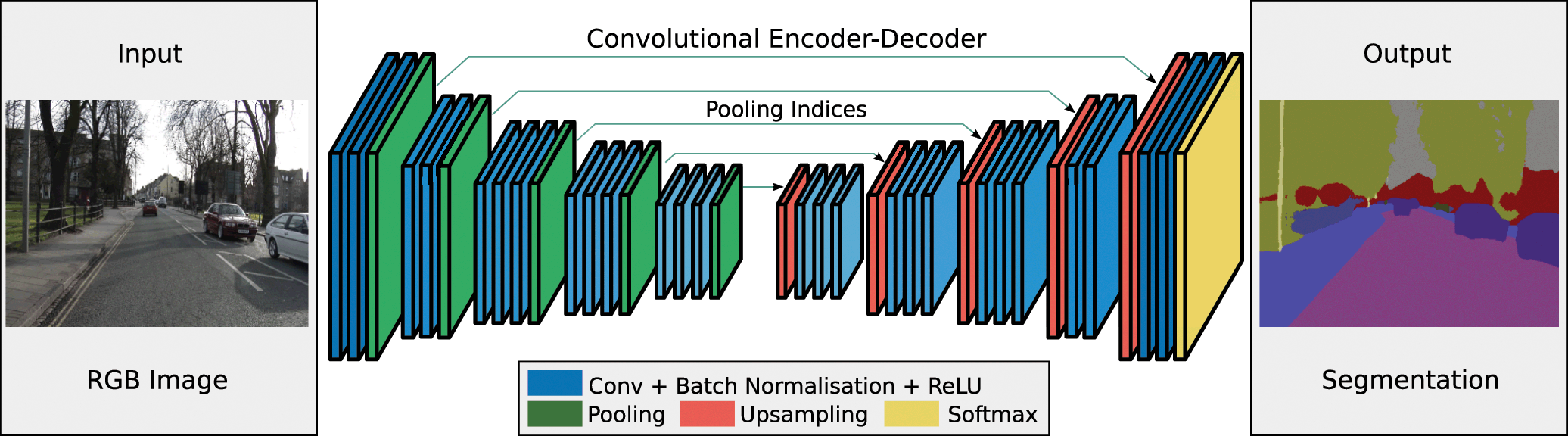 Input

RGB Image

Convolutional Encoder-Decoder

Pooling Indices

Conv + Batch Normalisation + ReLU
Pooling Upsampling Softmax

Output

Segmentation